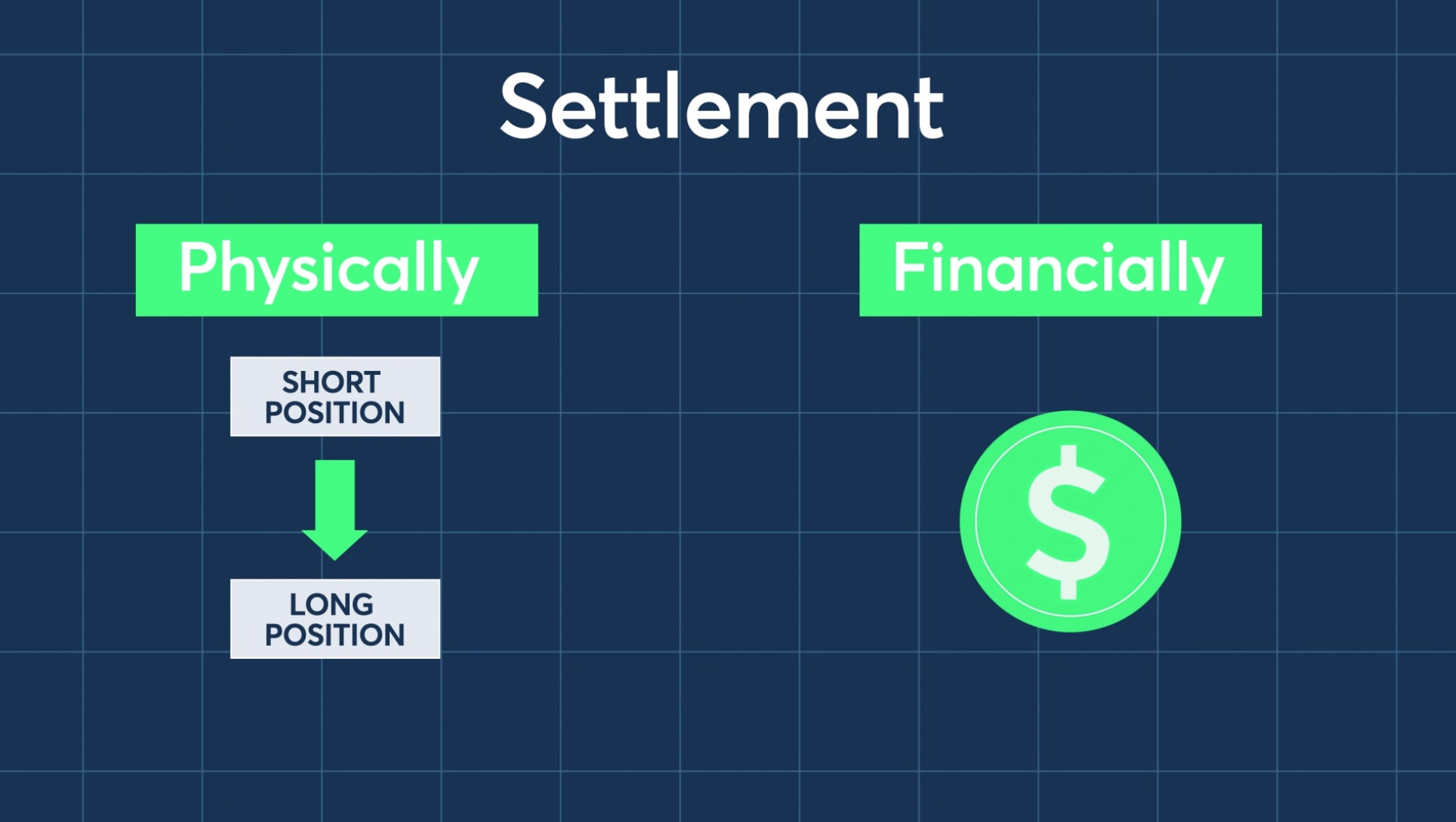 Settlement

Physically

SHORT POSITION

LONG POSITION

Financially

$